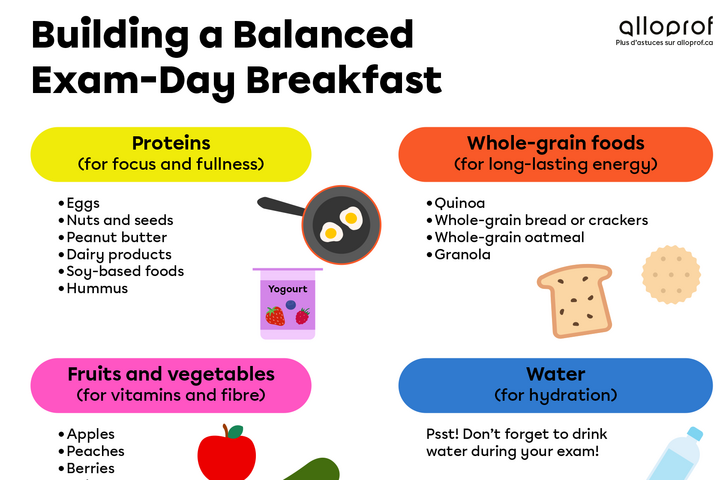 Building a Balanced Exam-Day Breakfast

alloprof
Plus d'astuces sur alloprof.ca

Proteins
(for focus and fullness)

• Eggs
• Nuts and seeds
• Peanut butter
• Dairy products
• Soy-based foods
• Hummus

Yogourt

Whole-grain foods
(for long-lasting energy)

• Quinoa
• Whole-grain bread or crackers
• Whole-grain oatmeal
• Granola

Fruits and vegetables
(for vitamins and fibre)

• Apples
• Peaches
• Berries

Water
(for hydration)

Psst! Don't forget to drink water during your exam!